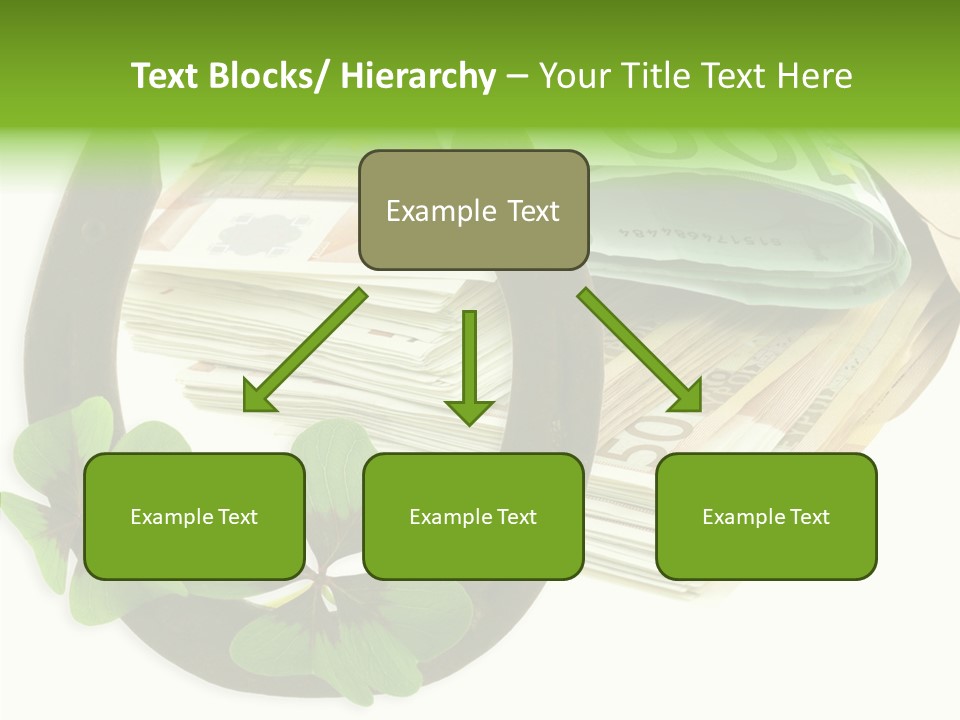 Text Blocks/ Hierarchy – Your Title Text Here

Example Text

Example Text

Example Text

Example Text